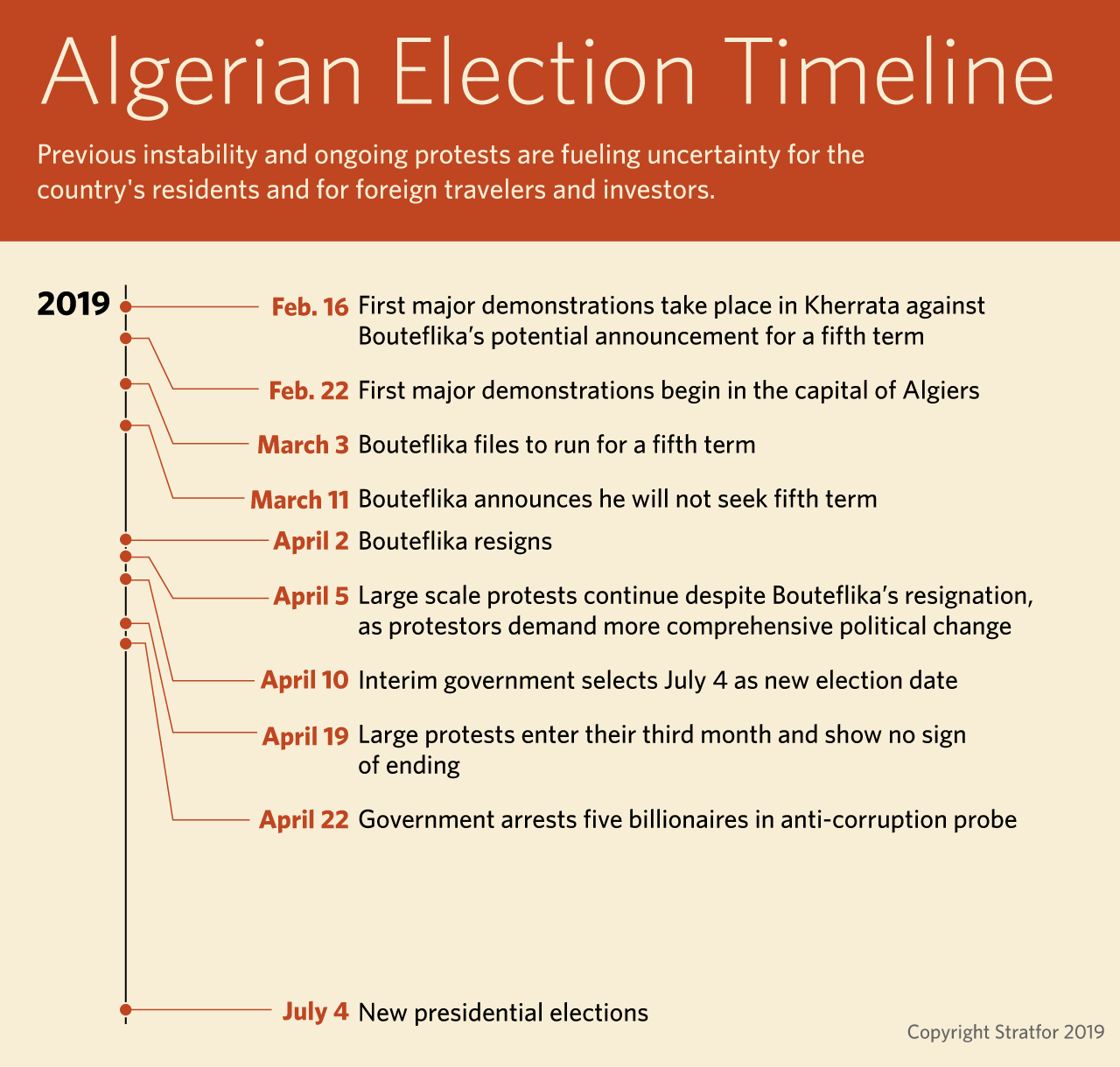 Algerian Election Timeline

Previous instability and ongoing protests are fueling uncertainty for the country's residents and for foreign travelers and investors.

2019

Feb. 16 First major demonstrations take place in Kherrata against Bouteflika's potential announcement for a fifth term

Feb. 22 First major demonstrations begin in the capital of Algiers

March 3 Bouteflika files to run for a fifth term

March 11 Bouteflika announces he will not seek fifth term

April 2 Bouteflika resigns

April 5 Large scale protests continue despite Bouteflika's resignation, as protestors demand more comprehensive political change

April 10 Interim government selects July 4 as new election date

April 19 Large protests enter their third month and show no sign of ending

April 22 Government arrests five billionaires in anti-corruption probe

July 4 New presidential elections

Copyright Stratfor 2019